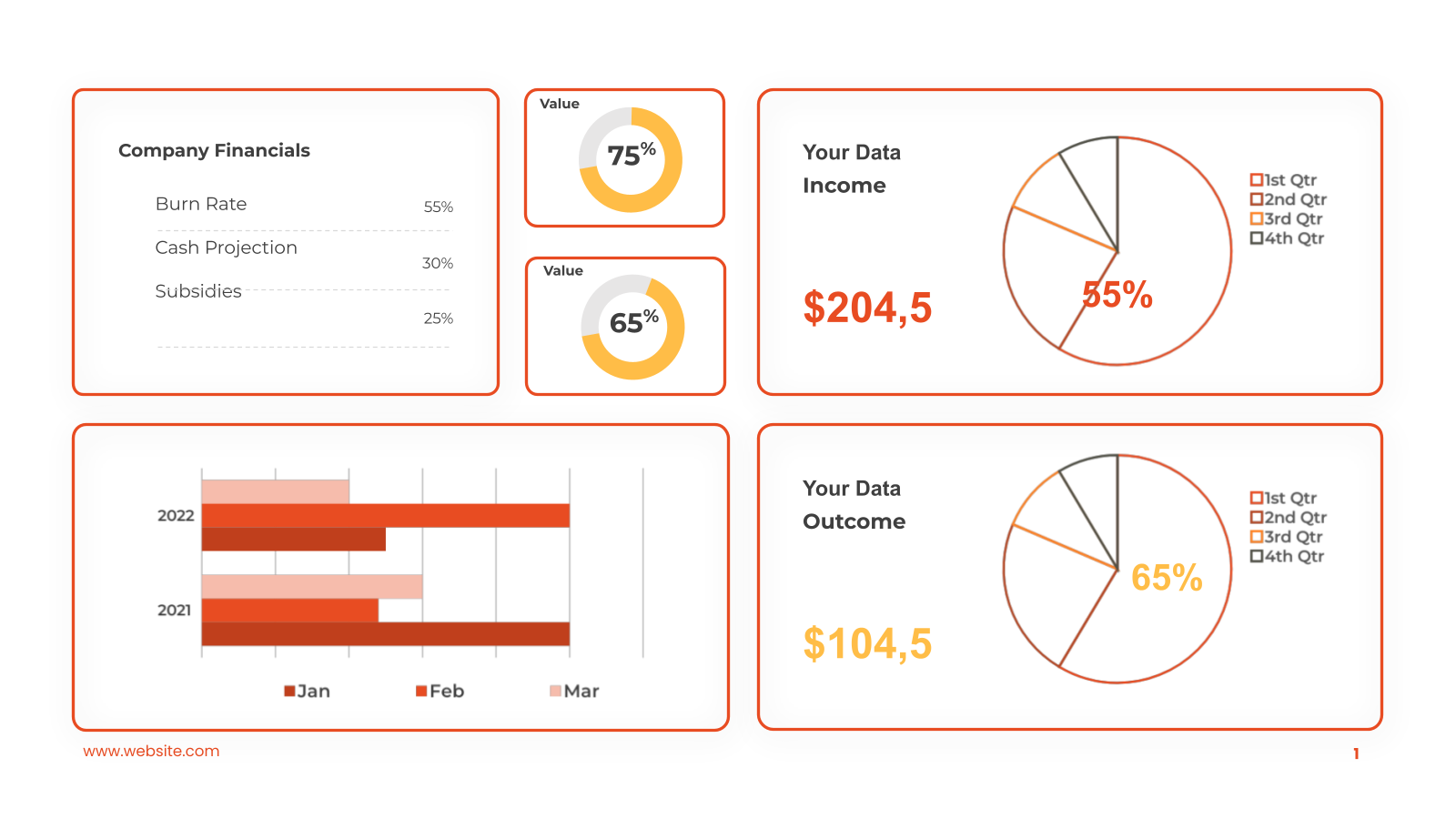 Company Financials

Burn Rate 55%

Cash Projection 30%

Subsidies 25%

Value

75%

Value

65%

Your Data

Income

$204,5

55%

1st Qtr
2nd Qtr
3rd Qtr
4th Qtr

2022

2021

Jan Feb Mar

Your Data

Outcome

$104,5

65%

1st Qtr
2nd Qtr
3rd Qtr
4th Qtr

www.website.com

1